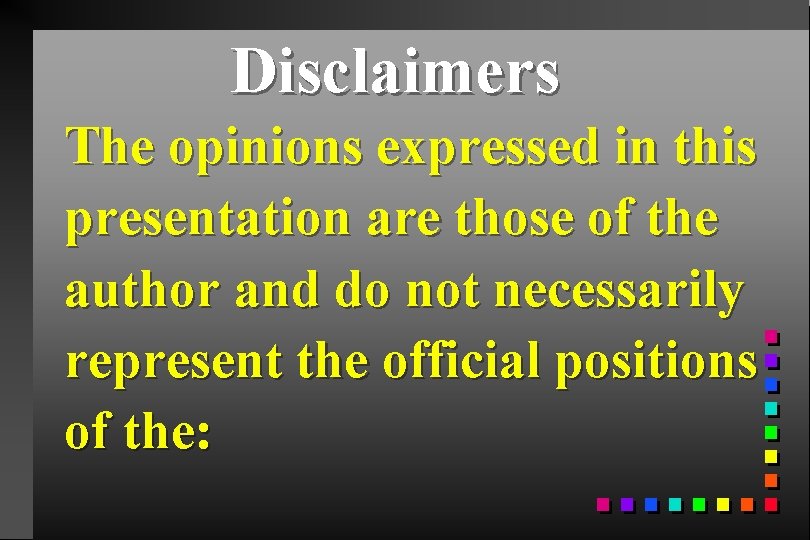 Disclaimers

The opinions expressed in this presentation are those of the author and do not necessarily represent the official positions of the: